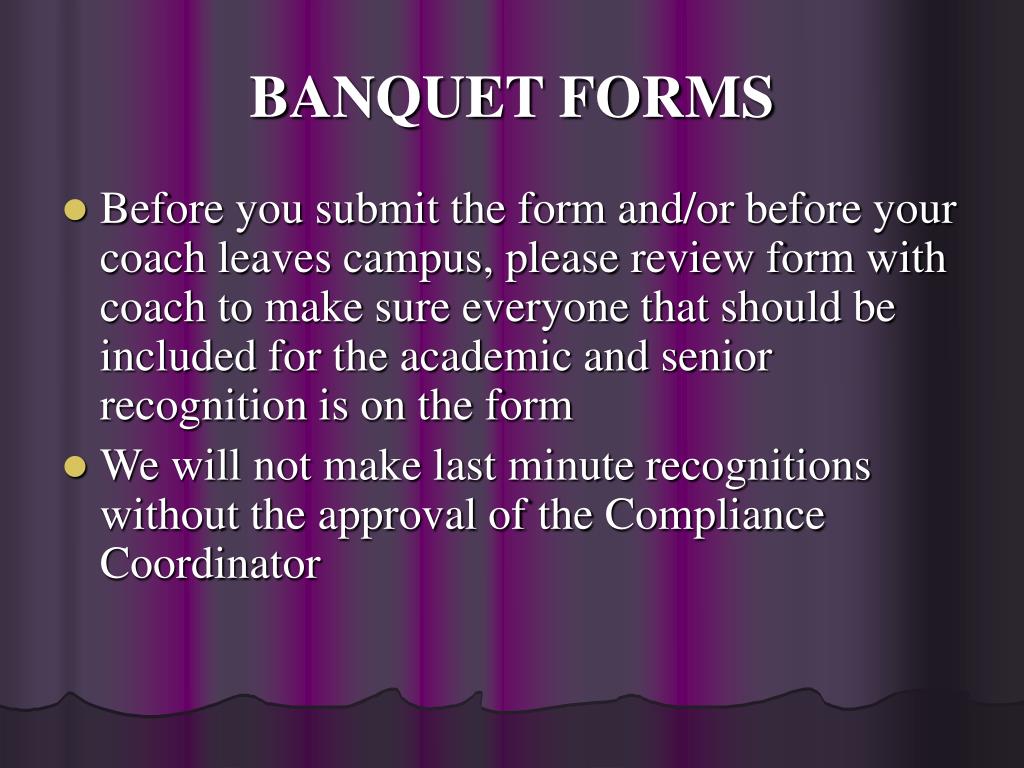 BANQUET FORMS

- Before you submit the form and/or before your coach leaves campus, please review form with coach to make sure everyone that should be included for the academic and senior recognition is on the form
- We will not make last minute recognitions without the approval of the Compliance Coordinator